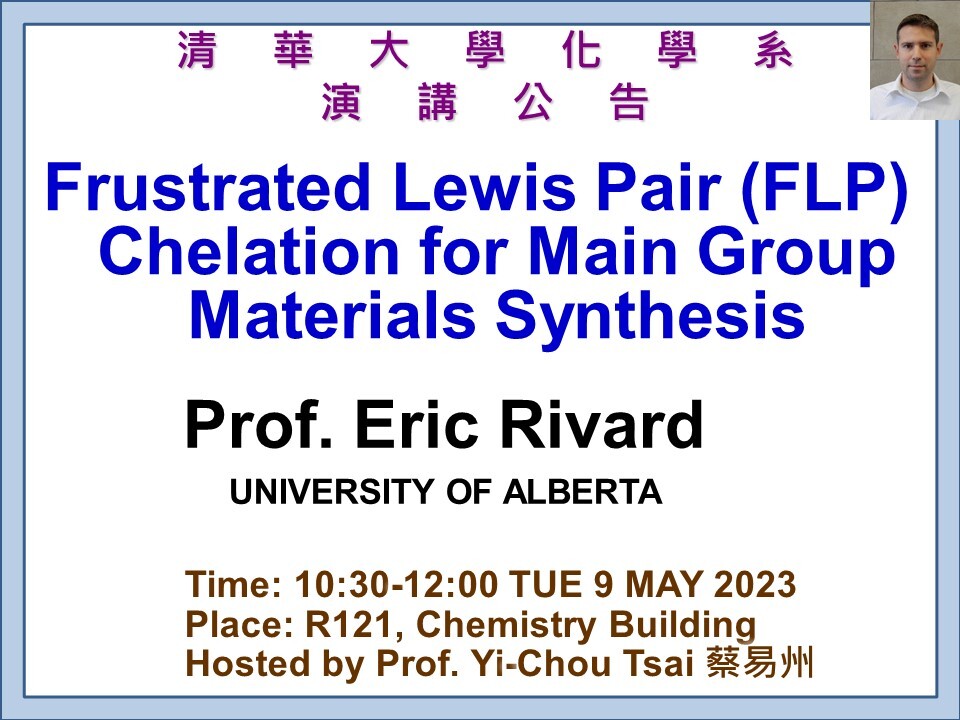 清 華 大 學 化 學 系
演 講 公 告

Frustrated Lewis Pair (FLP) Chelation for Main Group Materials Synthesis

Prof. Eric Rivard

UNIVERSITY OF ALBERTA

Time: 10:30-12:00 TUE 9 MAY 2023
Place: R121, Chemistry Building
Hosted by Prof. Yi-Chou Tsai 蔡易州